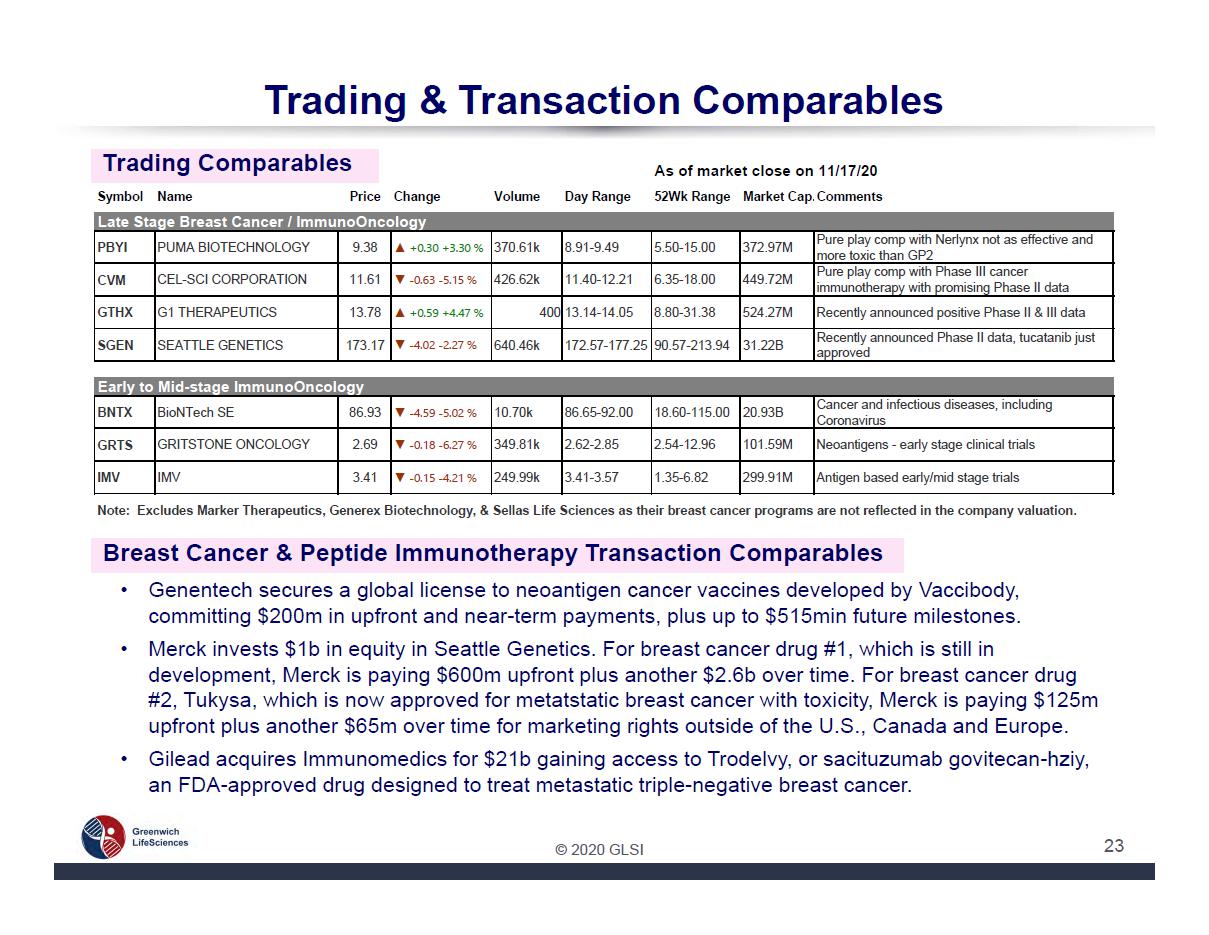 Trading & Transaction Comparables

Trading Comparables

As of market close on 11/17/20

| Symbol | Name | Price | Change | Volume | Day Range | 52Wk Range | Market Cap. | Comments |
|---|---|---|---|---|---|---|---|---|
| Late Stage Breast Cancer / ImmunoOncology | | | | | | | | |
| PBYI | PUMA BIOTECHNOLOGY | 9.38 | ▲ +0.30 +3.30 % | 370.61k | 8.91-9.49 | 5.50-15.00 | 372.97M | Pure play comp with Nerlynx not as effective and more toxic than GP2 |
| CVM | CEL-SCI CORPORATION | 11.61 | ▼ -0.63 -5.15 % | 426.62k | 11.40-12.21 | 6.35-18.00 | 449.72M | Pure play comp with Phase III cancer immunotherapy with promising Phase II data |
| GTHX | G1 THERAPEUTICS | 13.78 | ▲ +0.59 +4.47 % | 400 | 13.14-14.05 | 8.80-31.38 | 524.27M | Recently announced positive Phase II & III data |
| SGEN | SEATTLE GENETICS | 173.17 | ▼ -4.02 -2.27 % | 640.46k | 172.57-177.25 | 90.57-213.94 | 31.22B | Recently announced Phase II data, tucatanib just approved |
| Early to Mid-stage ImmunoOncology | | | | | | | | |
| BNTX | BioNTech SE | 86.93 | ▼ -4.59 -5.02 % | 10.70k | 86.65-92.00 | 18.60-115.00 | 20.93B | Cancer and infectious diseases, including Coronavirus |
| GRTS | GRITSTONE ONCOLOGY | 2.69 | ▼ -0.18 -6.27 % | 349.81k | 2.62-2.85 | 2.54-12.96 | 101.59M | Neoantigens - early stage clinical trials |
| IMV | IMV | 3.41 | ▼ -0.15 -4.21 % | 249.99k | 3.41-3.57 | 1.35-6.82 | 299.91M | Antigen based early/mid stage trials |

Note: Excludes Marker Therapeutics, Generex Biotechnology, & Sellas Life Sciences as their breast cancer programs are not reflected in the company valuation.

Breast Cancer & Peptide Immunotherapy Transaction Comparables

• Genentech secures a global license to neoantigen cancer vaccines developed by Vaccibody, committing $200m in upfront and near-term payments, plus up to $515min future milestones.

• Merck invests $1b in equity in Seattle Genetics. For breast cancer drug #1, which is still in development, Merck is paying $600m upfront plus another $2.6b over time. For breast cancer drug #2, Tukysa, which is now approved for metatstatic breast cancer with toxicity, Merck is paying $125m upfront plus another $65m over time for marketing rights outside of the U.S., Canada and Europe.

• Gilead acquires Immunomedics for $21b gaining access to Trodelvy, or sacituzumab govitecan-hziy, an FDA-approved drug designed to treat metastatic triple-negative breast cancer.

Greenwich LifeSciences

© 2020 GLSI

23